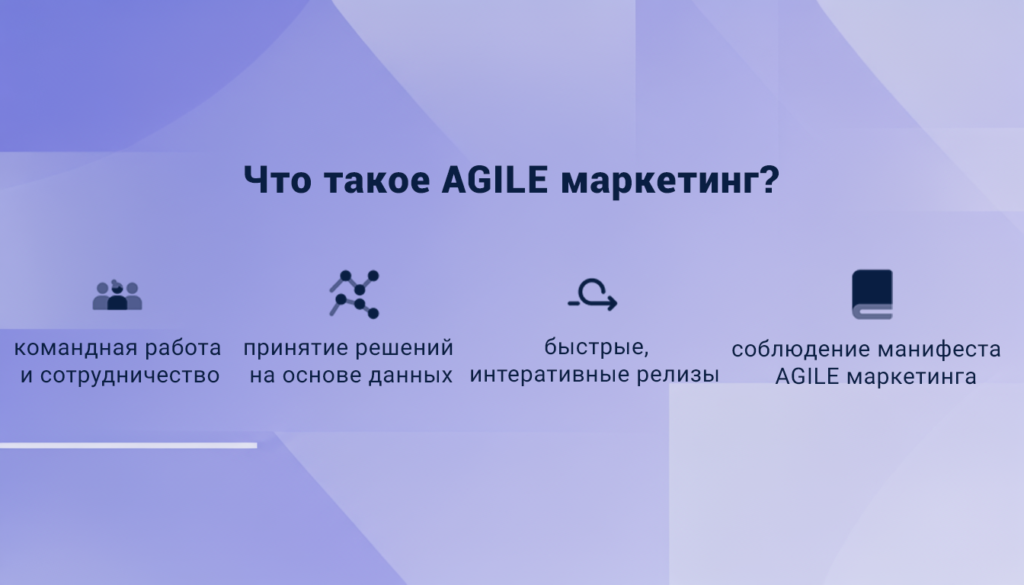 Что такое AGILE маркетинг?

командная работа и сотрудничество

принятие решений на основе данных

быстрые, интеративные релизы

соблюдение манифеста AGILE маркетинга